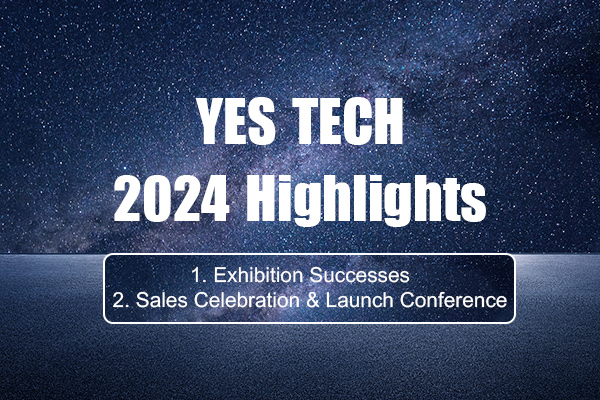 YES TECH
2024 Highlights

1. Exhibition Successes
2. Sales Celebration & Launch Conference